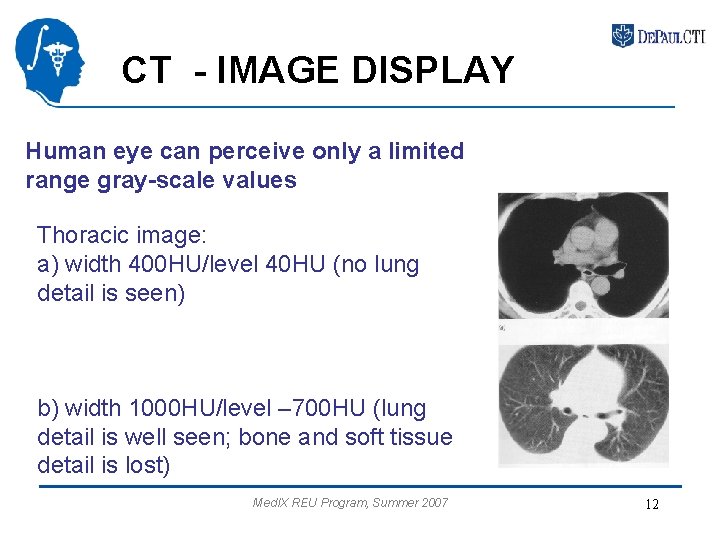 DEPAUL CTI

CT - IMAGE DISPLAY

Human eye can perceive only a limited range gray-scale values

Thoracic image:
a) width 400HU/level 40HU (no lung detail is seen)

b) width 1000HU/level –700HU (lung detail is well seen; bone and soft tissue detail is lost)

MedIX REU Program, Summer 2007

12